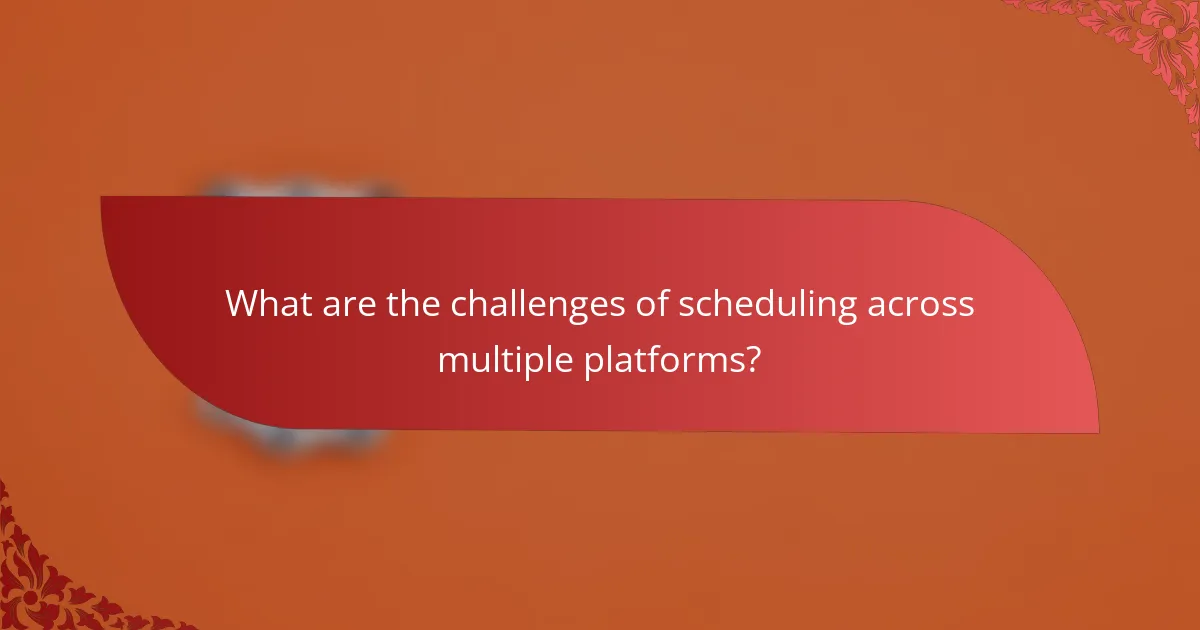 What are the challenges of scheduling across multiple platforms?